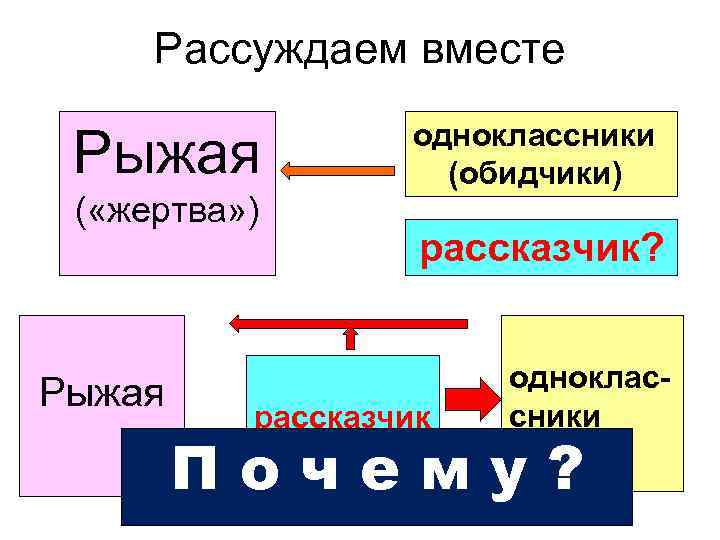 Рассуждаем вместе

Рыжая
(«жертва»)

одноклассники
(обидчики)

рассказчик?

Рыжая

рассказчик

одноклассники

П о ч е м у ?